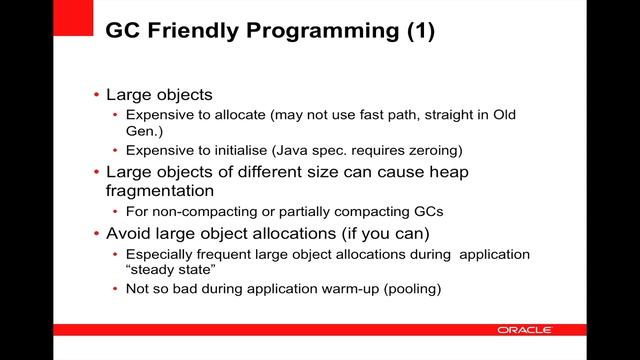 GC Friendly Programming (1)

• Large objects
  • Expensive to allocate (may not use fast path, straight in Old Gen.)
  • Expensive to initialise (Java spec. requires zeroing)
• Large objects of different size can cause heap fragmentation
  • For non-compacting or partially compacting GCs
• Avoid large object allocations (if you can)
  • Especially frequent large object allocations during application "steady state"
  • Not so bad during application warm-up (pooling)

ORACLE